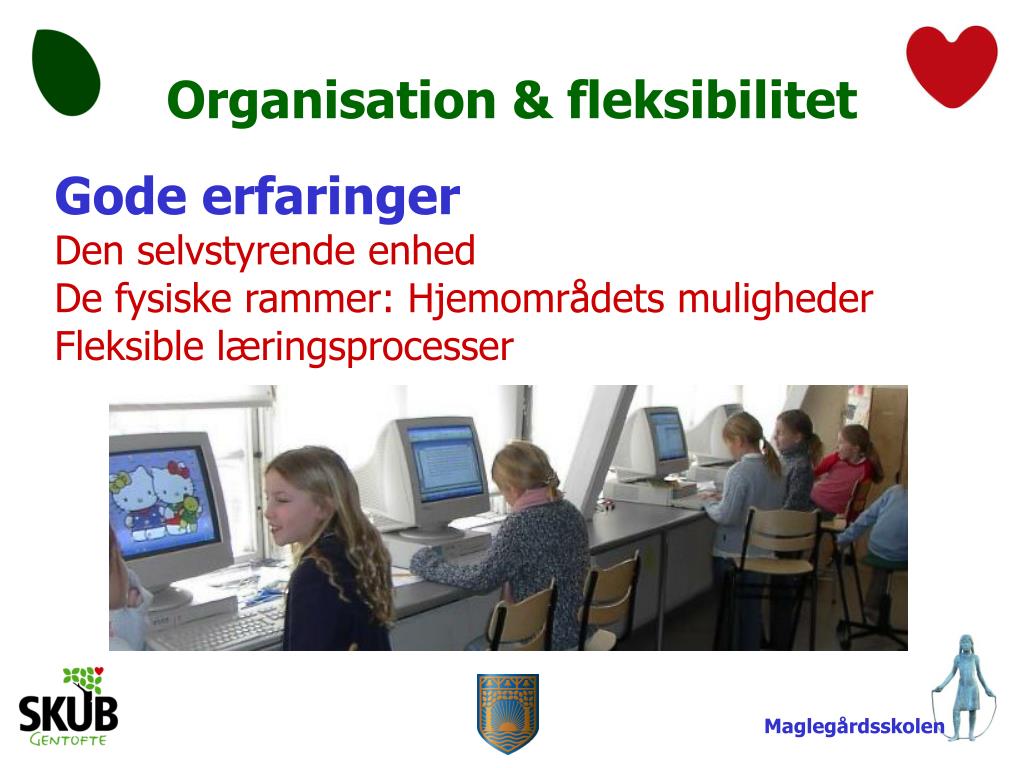 Organisation & fleksibilitet

Gode erfaringer
Den selvstyrende enhed
De fysiske rammer: Hjemområdets muligheder
Fleksible læringsprocesser

SKUB
GENTOFTE

Maglegårdsskolen